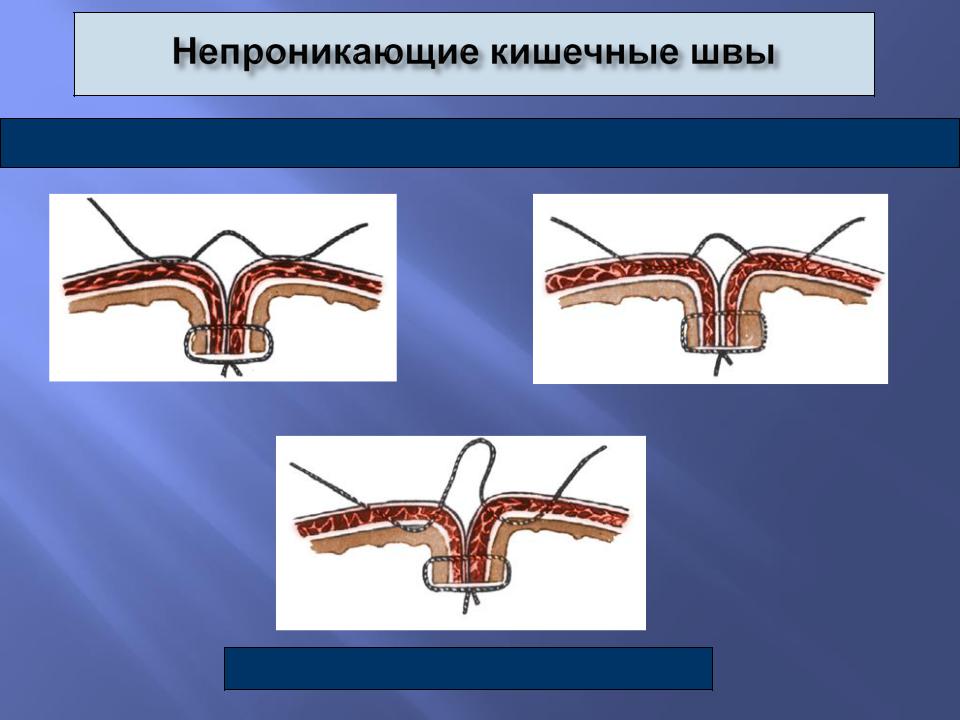 Непроникающие кишечные швы